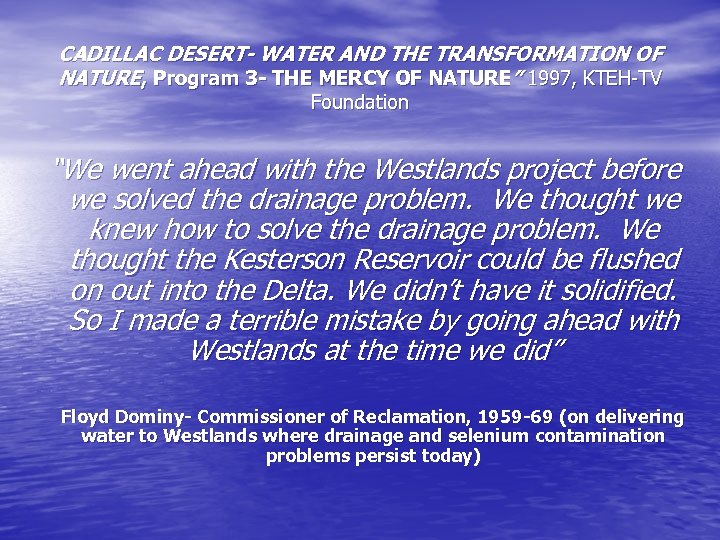 CADILLAC DESERT- WATER AND THE TRANSFORMATION OF NATURE, Program 3- THE MERCY OF NATURE" 1997, KTEH-TV Foundation

"We went ahead with the Westlands project before we solved the drainage problem. We thought we knew how to solve the drainage problem. We thought the Kesterson Reservoir could be flushed on out into the Delta. We didn't have it solidified. So I made a terrible mistake by going ahead with Westlands at the time we did"

Floyd Dominy- Commissioner of Reclamation, 1959-69 (on delivering water to Westlands where drainage and selenium contamination problems persist today)